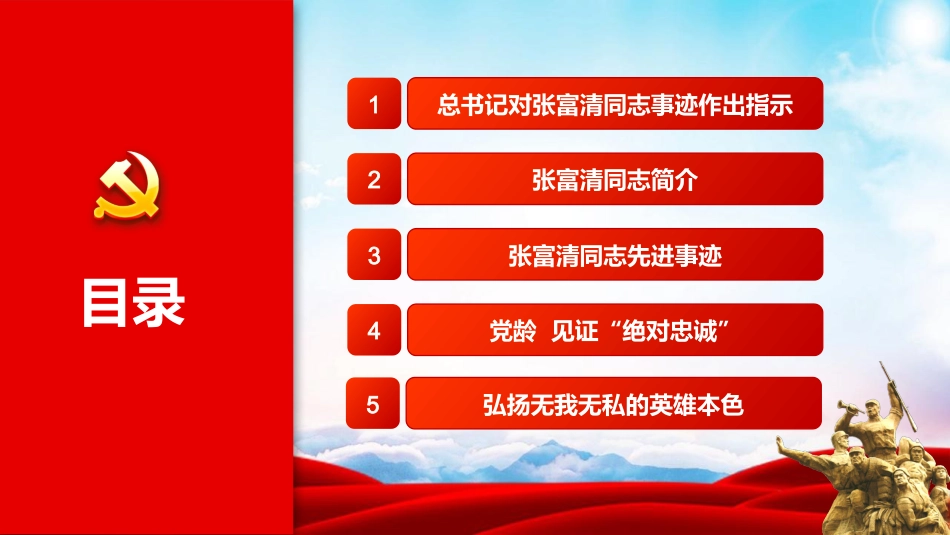 目录

1 总书记对张富清同志事迹作出指示

2 张富清同志简介

3 张富清同志先进事迹

4 党龄 见证“绝对忠诚”

5 弘扬无我无私的英雄本色